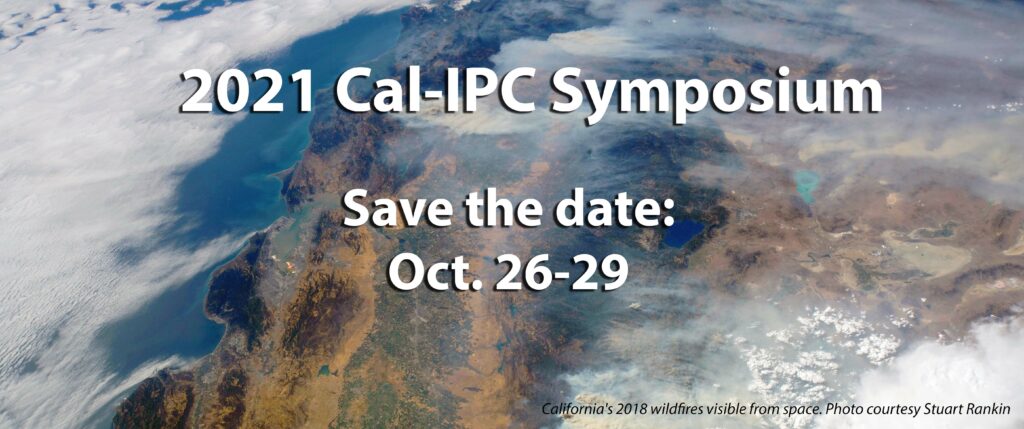 2021 Cal-IPC Symposium

Save the date:
Oct. 26-29

California's 2018 wildfires visible from space. Photo courtesy Stuart Rankin